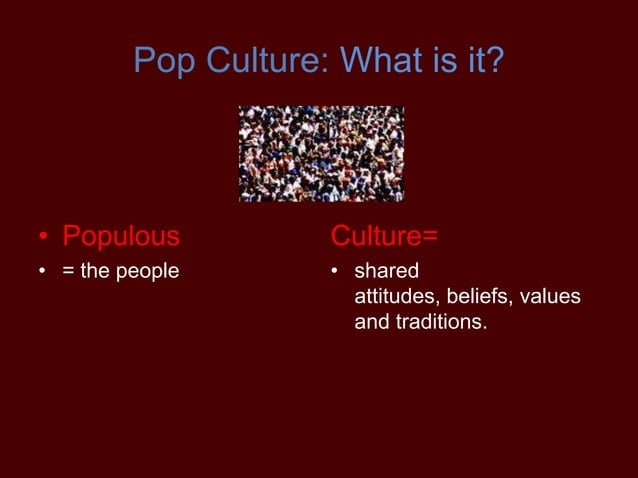 Pop Culture: What is it?

• Populous
• = the people

Culture=
• shared attitudes, beliefs, values and traditions.